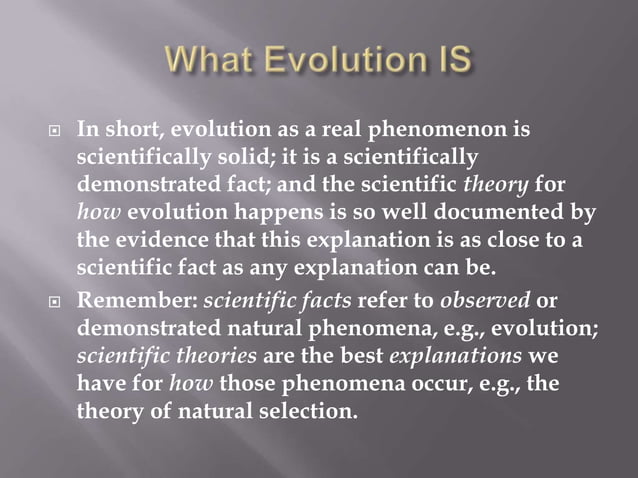 What Evolution IS

In short, evolution as a real phenomenon is scientifically solid; it is a scientifically demonstrated fact; and the scientific theory for how evolution happens is so well documented by the evidence that this explanation is as close to a scientific fact as any explanation can be.

Remember: scientific facts refer to observed or demonstrated natural phenomena, e.g., evolution; scientific theories are the best explanations we have for how those phenomena occur, e.g., the theory of natural selection.